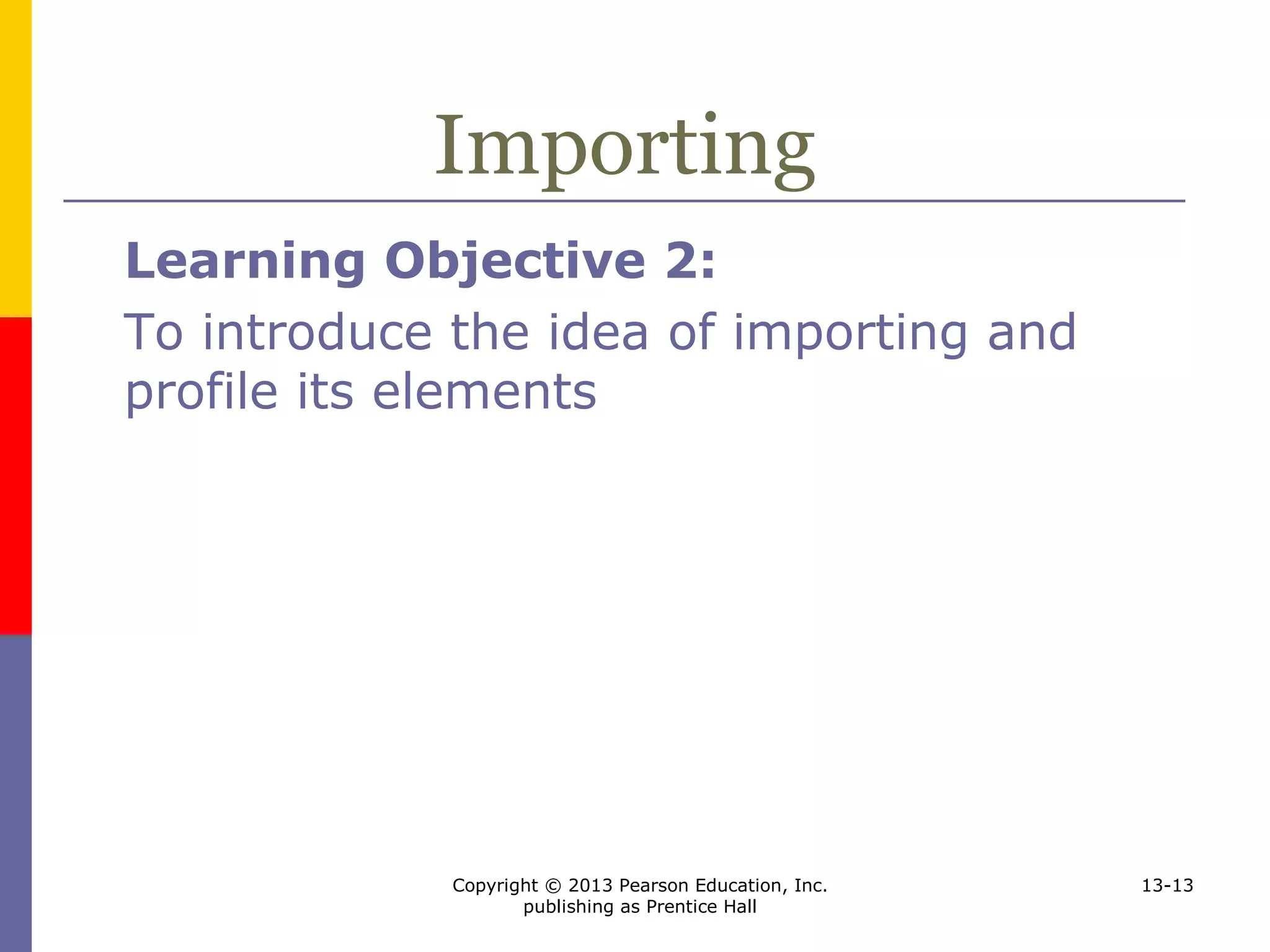 Importing

Learning Objective 2:

To introduce the idea of importing and profile its elements

Copyright © 2013 Pearson Education, Inc. publishing as Prentice Hall

13-13